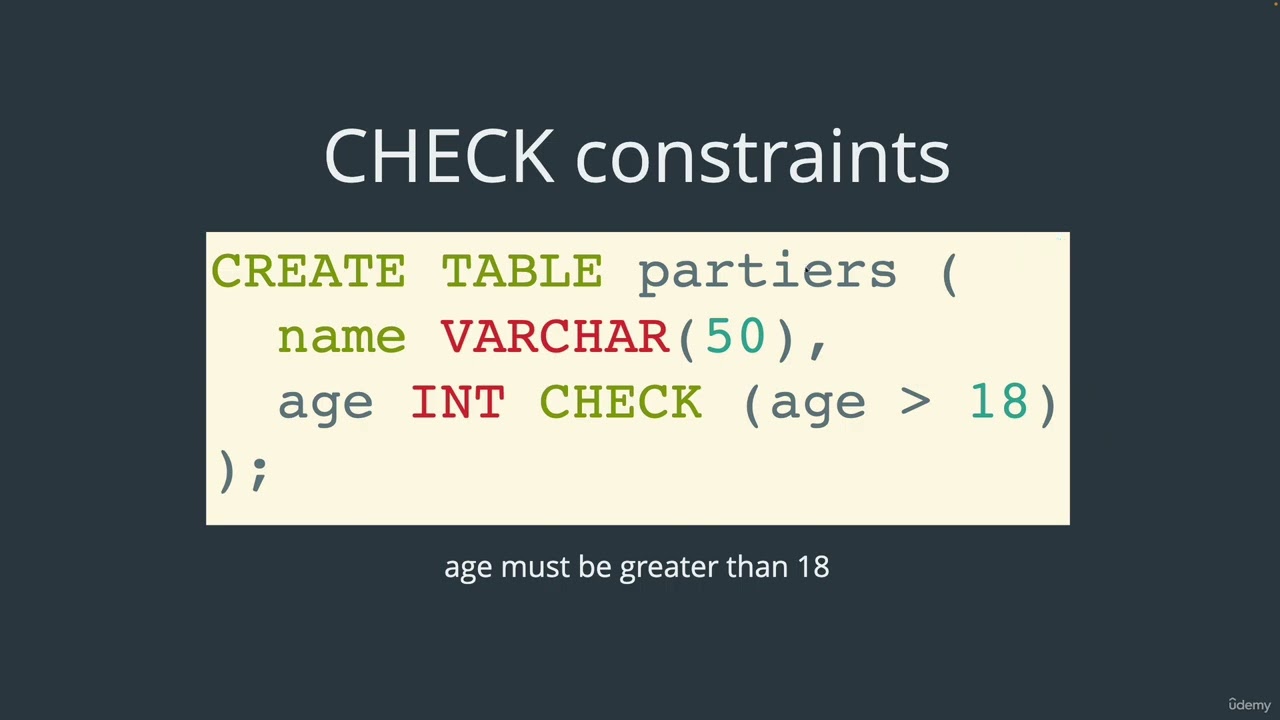 CHECK constraints

CREATE TABLE partiers (
  name VARCHAR(50),
  age INT CHECK (age > 18)
);

age must be greater than 18

ûdemy